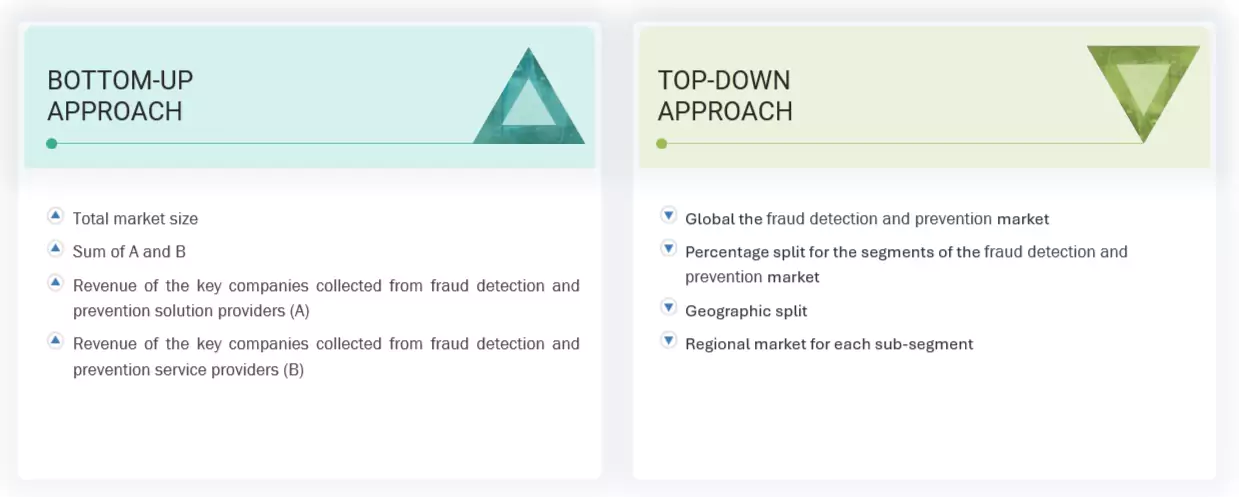 BOTTOM-UP APPROACH

Total market size

Sum of A and B

Revenue of the key companies collected from fraud detection and prevention solution providers (A)

Revenue of the key companies collected from fraud detection and prevention service providers (B)

TOP-DOWN APPROACH

Global the fraud detection and prevention market

Percentage split for the segments of the fraud detection and prevention market

Geographic split

Regional market for each sub-segment